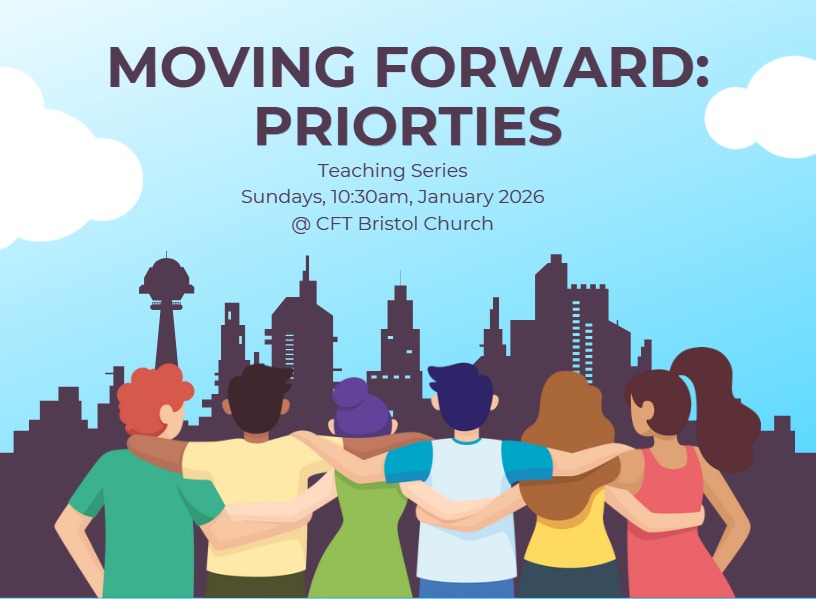 MOVING FORWARD: PRIORTIES

Teaching Series
Sundays, 10:30am, January 2026
@ CFT Bristol Church